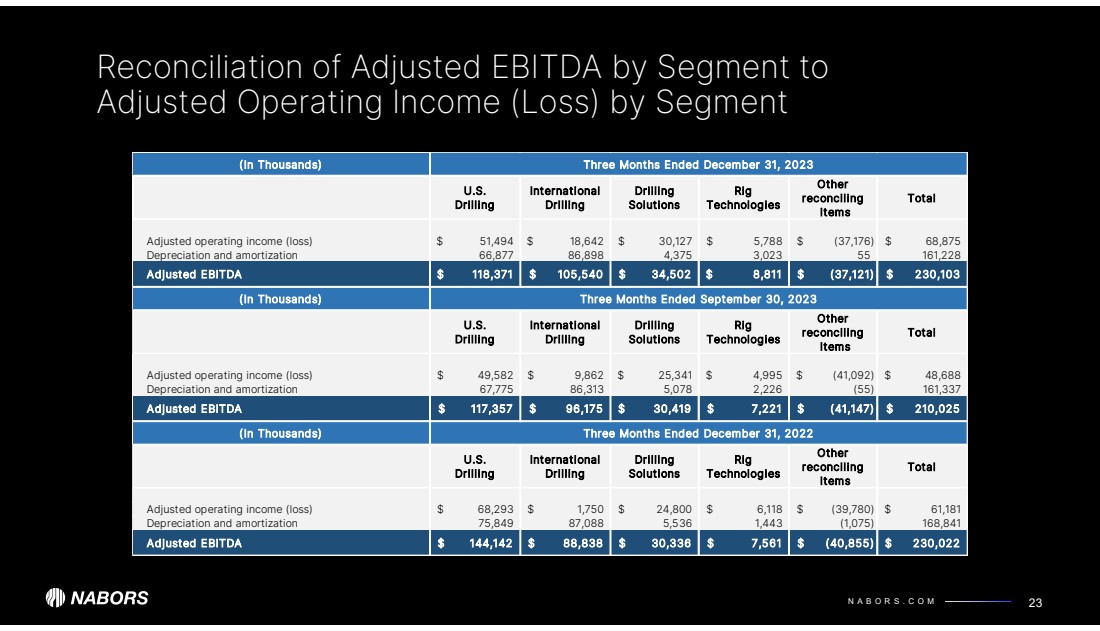 Reconciliation of Adjusted EBITDA by Segment to Adjusted Operating Income (Loss) by Segment

| (In Thousands) | Three Months Ended December 31, 2023 | | | | | |
|---|---|---|---|---|---|---|
| | U.S. Drilling | International Drilling | Drilling Solutions | Rig Technologies | Other reconciling items | Total |
| Adjusted operating income (loss) | $ 51,494 | $ 18,642 | $ 30,127 | $ 5,788 | $ (37,176) | $ 68,875 |
| Depreciation and amortization | 66,877 | 86,898 | 4,375 | 3,023 | 55 | 161,228 |
| Adjusted EBITDA | $ 118,371 | $ 105,540 | $ 34,502 | $ 8,811 | $ (37,121) | $ 230,103 |

| (In Thousands) | Three Months Ended September 30, 2023 | | | | | |
|---|---|---|---|---|---|---|
| | U.S. Drilling | International Drilling | Drilling Solutions | Rig Technologies | Other reconciling items | Total |
| Adjusted operating income (loss) | $ 49,582 | $ 9,862 | $ 25,341 | $ 4,995 | $ (41,092) | $ 48,688 |
| Depreciation and amortization | 67,775 | 86,313 | 5,078 | 2,226 | (55) | 161,337 |
| Adjusted EBITDA | $ 117,357 | $ 96,175 | $ 30,419 | $ 7,221 | $ (41,147) | $ 210,025 |

| (In Thousands) | Three Months Ended December 31, 2022 | | | | | |
|---|---|---|---|---|---|---|
| | U.S. Drilling | International Drilling | Drilling Solutions | Rig Technologies | Other reconciling items | Total |
| Adjusted operating income (loss) | $ 68,293 | $ 1,750 | $ 24,800 | $ 6,118 | $ (39,780) | $ 61,181 |
| Depreciation and amortization | 75,849 | 87,088 | 5,536 | 1,443 | (1,075) | 168,841 |
| Adjusted EBITDA | $ 144,142 | $ 88,838 | $ 30,336 | $ 7,561 | $ (40,855) | $ 230,022 |

NABORS

NABORS.COM

23